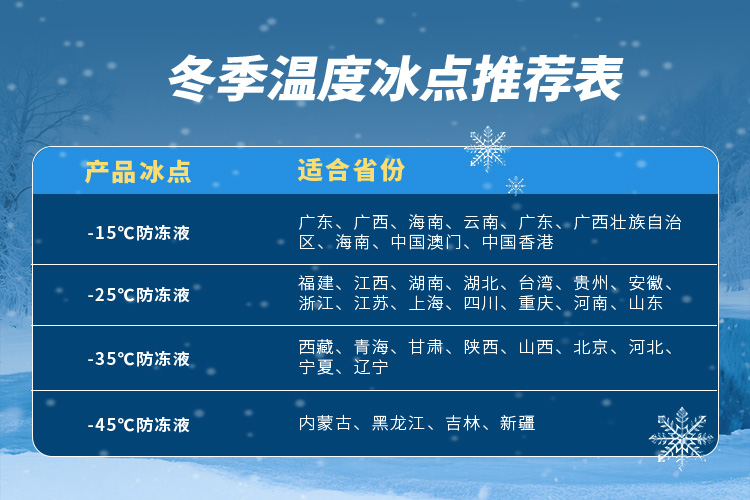 冬季温度冰点推荐表

| 产品冰点 | 适合省份 |
|---|---|
| -15℃防冻液 | 广东、广西、海南、云南、广东、广西壮族自治区、海南、中国澳门、中国香港 |
| -25℃防冻液 | 福建、江西、湖南、湖北、台湾、贵州、安徽、浙江、江苏、上海、四川、重庆、河南、山东 |
| -35℃防冻液 | 西藏、青海、甘肃、陕西、山西、北京、河北、宁夏、辽宁 |
| -45℃防冻液 | 内蒙古、黑龙江、吉林、新疆 |